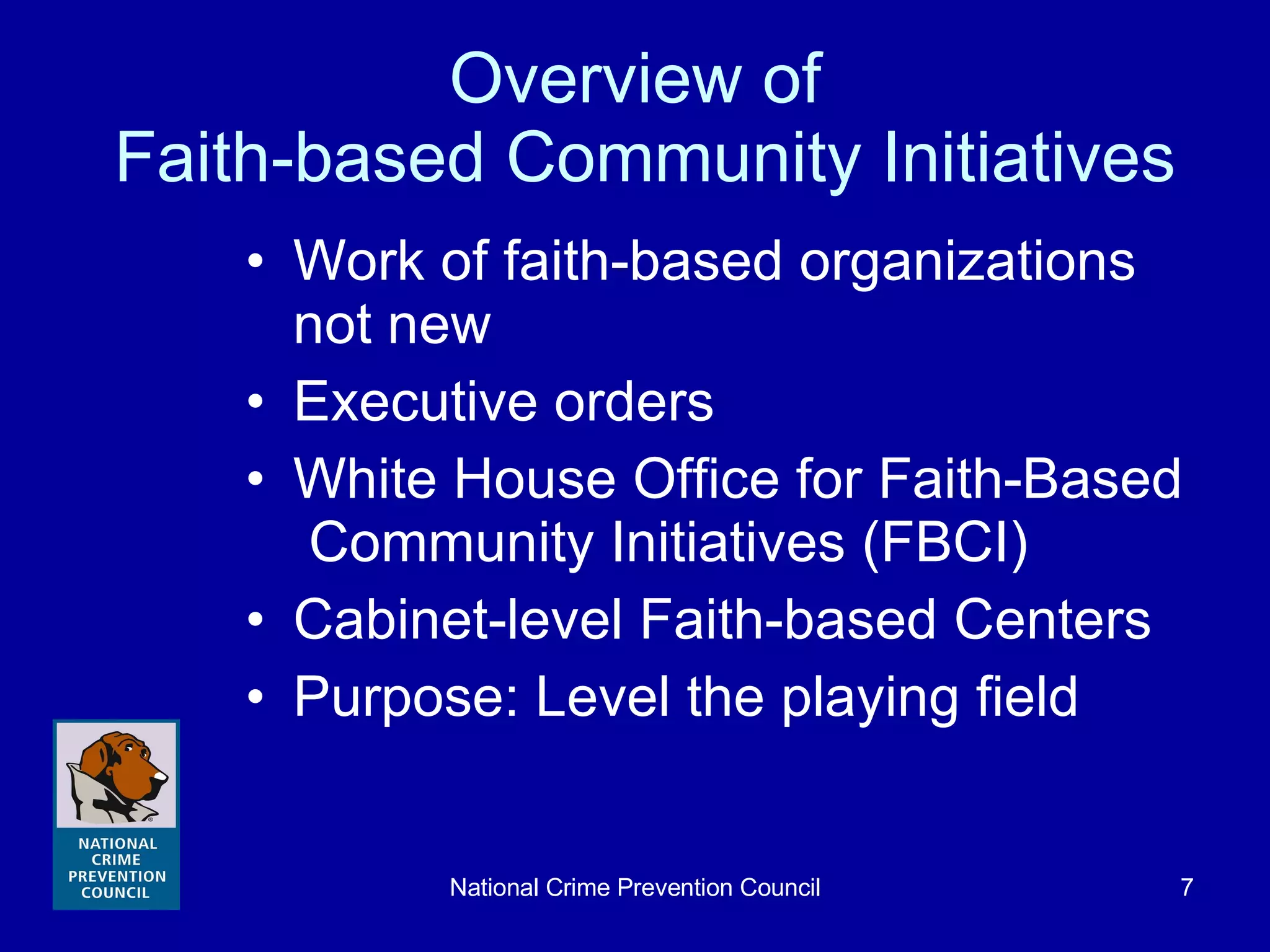 Overview of
Faith-based Community Initiatives

• Work of faith-based organizations not new
• Executive orders
• White House Office for Faith-Based Community Initiatives (FBCI)
• Cabinet-level Faith-based Centers
• Purpose: Level the playing field

NATIONAL CRIME PREVENTION COUNCIL

National Crime Prevention Council

7